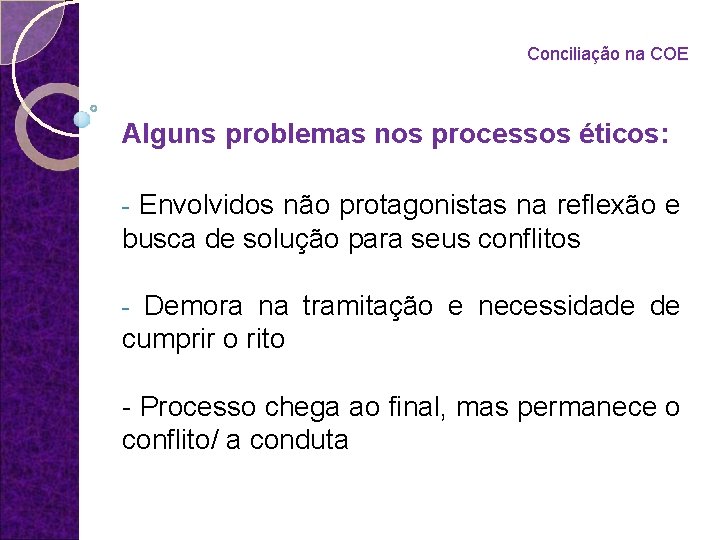 Conciliação na COE

Alguns problemas nos processos éticos:

- Envolvidos não protagonistas na reflexão e busca de solução para seus conflitos

- Demora na tramitação e necessidade de cumprir o rito

- Processo chega ao final, mas permanece o conflito/ a conduta